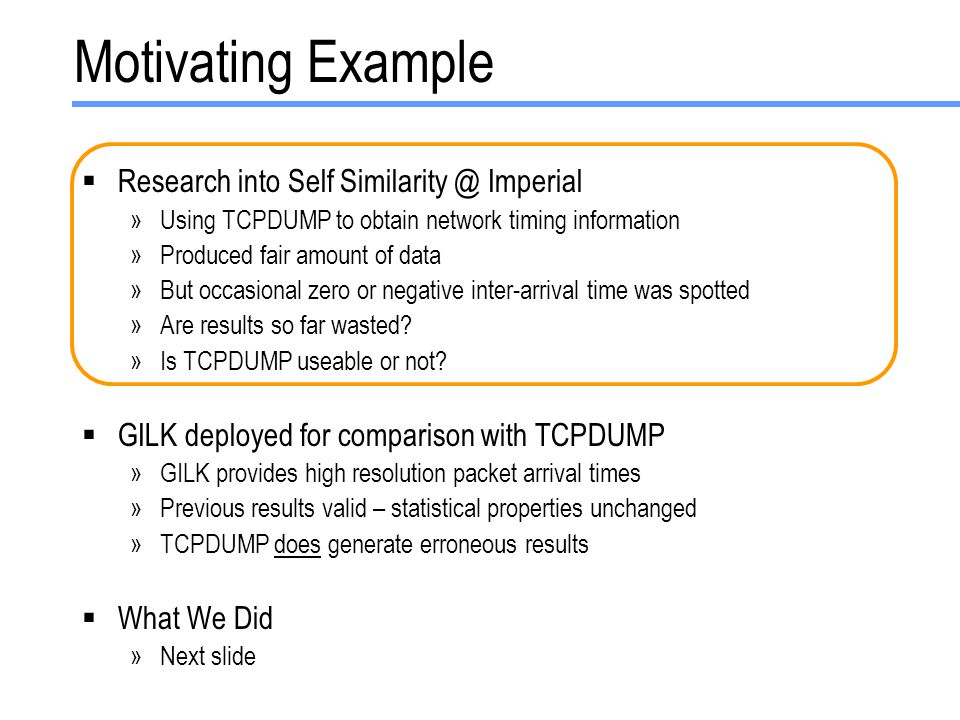 Motivating Example

▪ Research into Self Similarity @ Imperial
» Using TCPDUMP to obtain network timing information
» Produced fair amount of data
» But occasional zero or negative inter-arrival time was spotted
» Are results so far wasted?
» Is TCPDUMP useable or not?

▪ GILK deployed for comparison with TCPDUMP
» GILK provides high resolution packet arrival times
» Previous results valid – statistical properties unchanged
» TCPDUMP does generate erroneous results

▪ What We Did
» Next slide